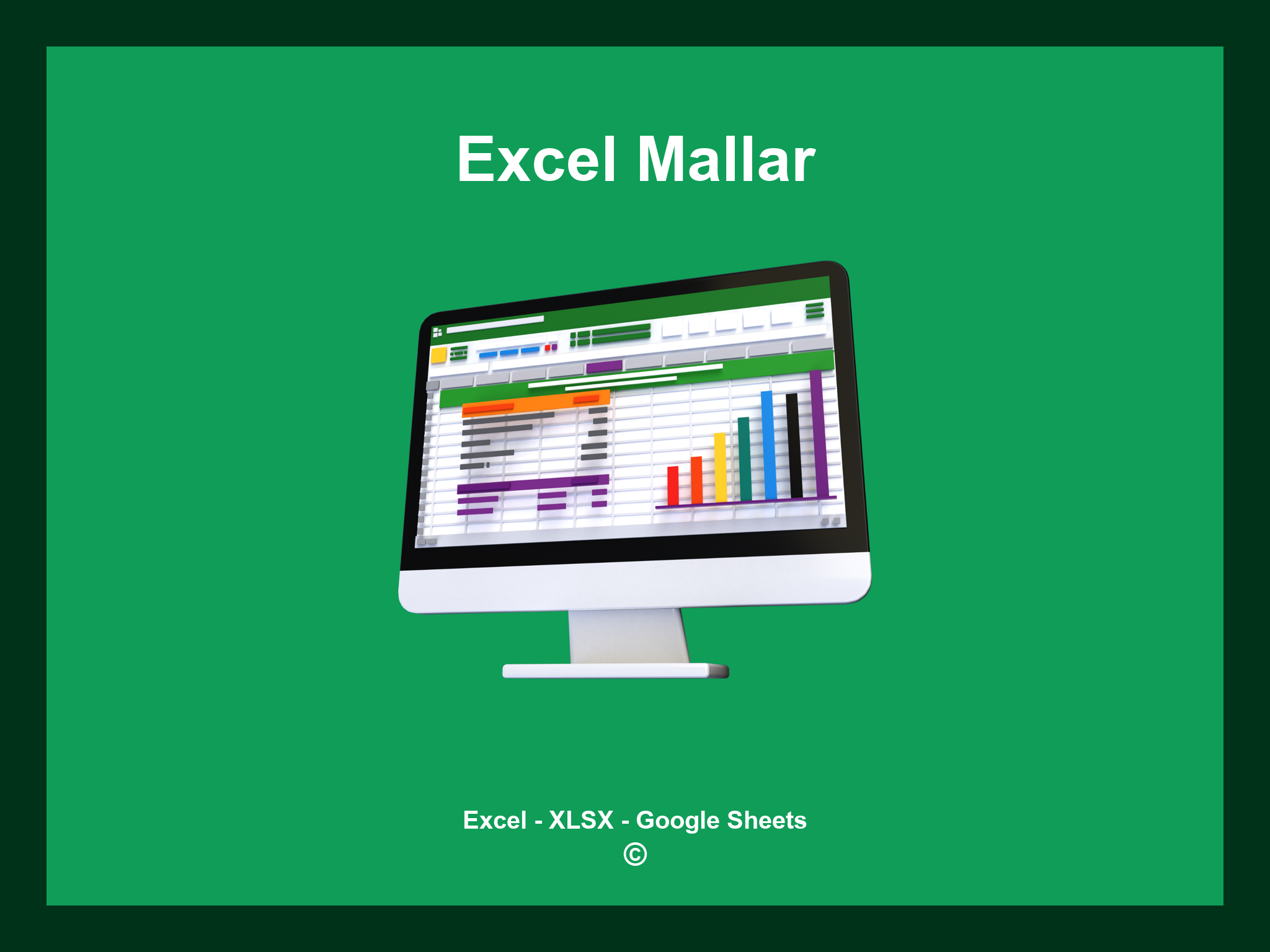 Excel Mallar

Excel - XLSX - Google Sheets
©